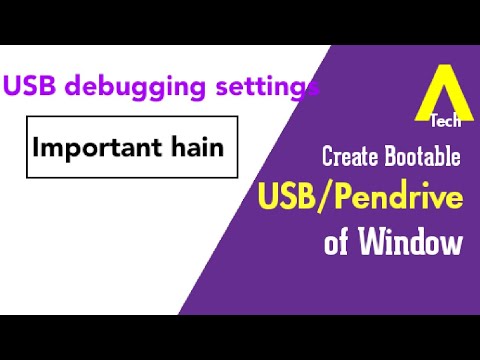 USB debugging settings

Important hain

Tech

Create Bootable

USB/Pendrive

of Window